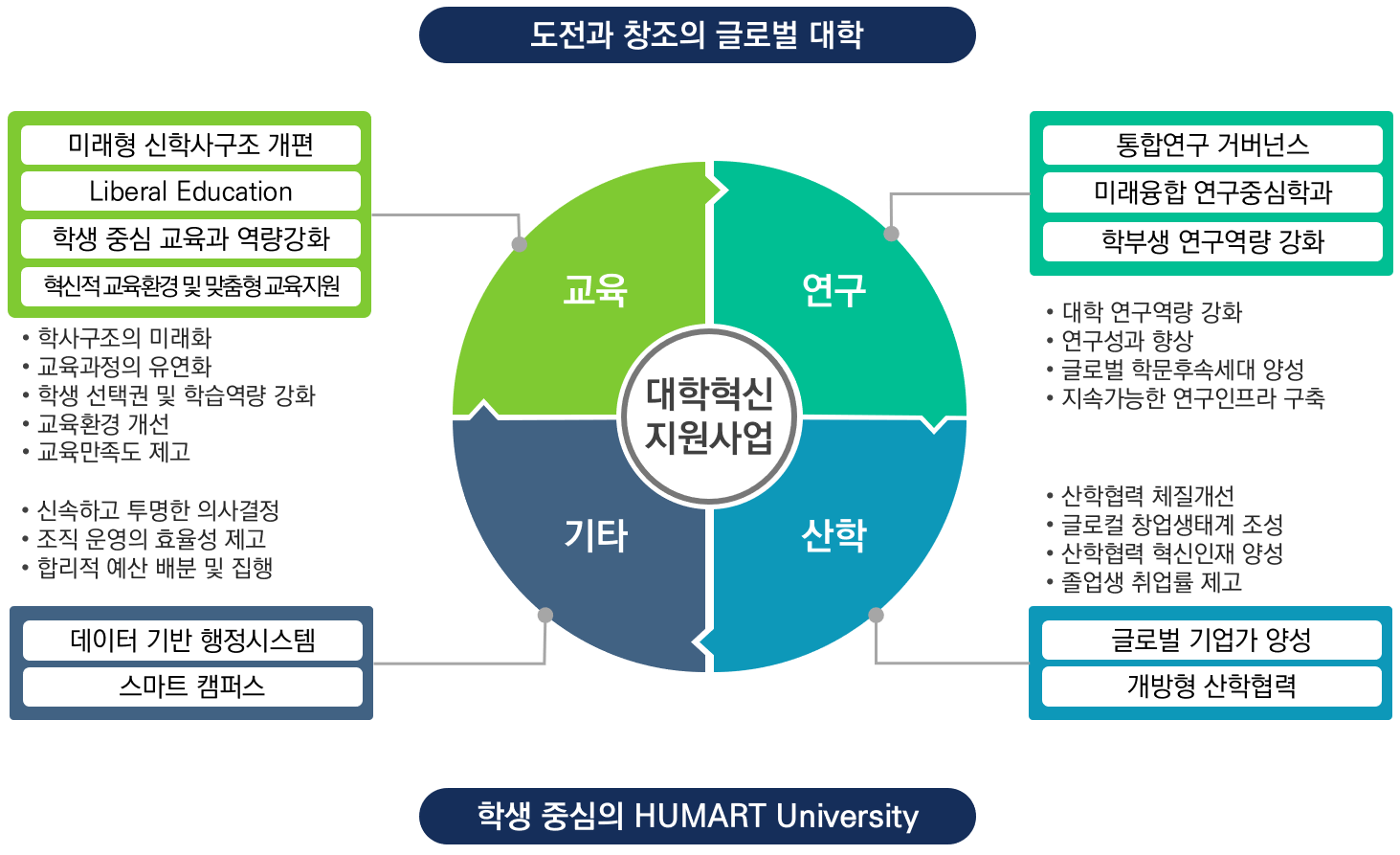 도전과 창조의 글로벌 대학

미래형 신학사구조 개편
Liberal Education
학생 중심 교육과 역량강화
혁신적 교육환경 및 맞춤형 교육지원

• 학사구조의 미래화
• 교육과정의 유연화
• 학생 선택권 및 학습역량 강화
• 교육환경 개선
• 교육만족도 제고

• 신속하고 투명한 의사결정
• 조직 운영의 효율성 제고
• 합리적 예산 배분 및 집행

데이터 기반 행정시스템
스마트 캠퍼스

교육
연구
대학혁신 지원사업
기타
산학

통합연구 거버넌스
미래융합 연구중심학과
학부생 연구역량 강화

• 대학 연구역량 강화
• 연구성과 향상
• 글로벌 학문후속세대 양성
• 지속가능한 연구인프라 구축

• 산학협력 체질개선
• 글로컬 창업생태계 조성
• 산학협력 혁신인재 양성
• 졸업생 취업률 제고

글로벌 기업가 양성
개방형 산학협력

학생 중심의 HUMART University